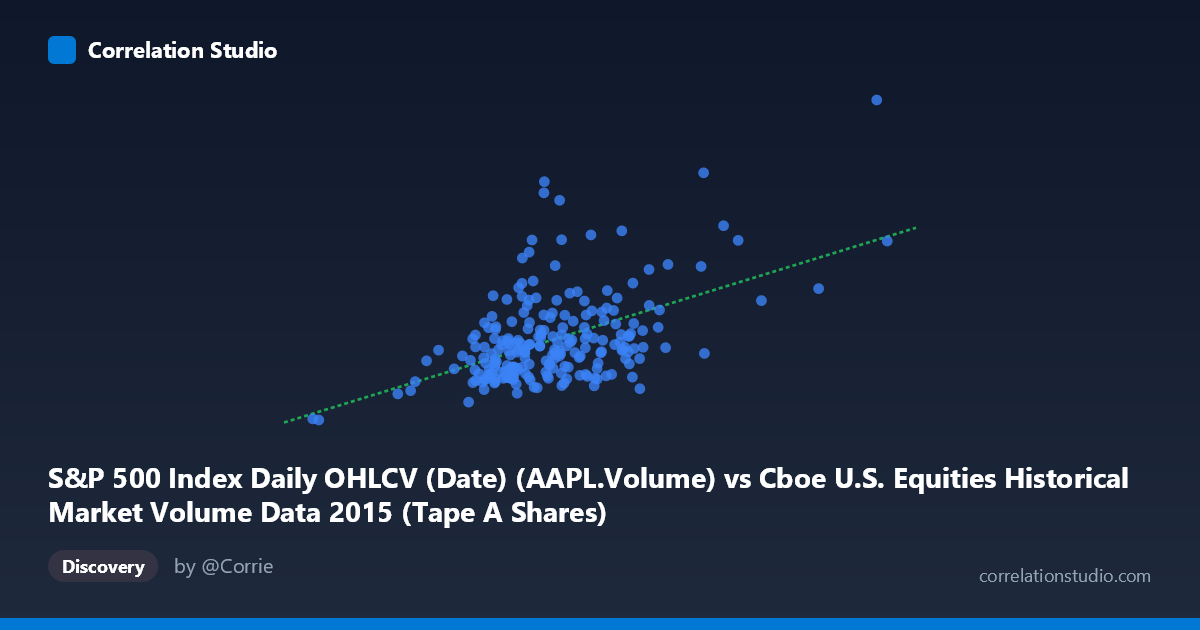 Correlation Studio

S&P 500 Index Daily OHLCV (Date) (AAPL.Volume) vs Cboe U.S. Equities Historical Market Volume Data 2015 (Tape A Shares)

Discovery

by @Corrie

correlationstudio.com